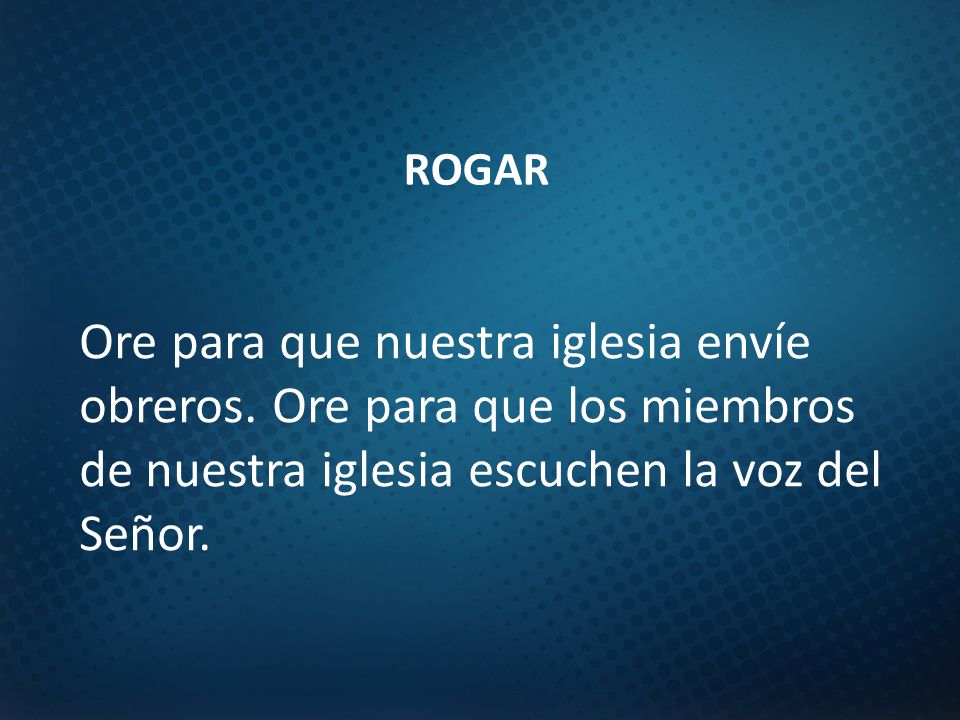 ROGAR

Ore para que nuestra iglesia envíe obreros. Ore para que los miembros de nuestra iglesia escuchen la voz del Señor.